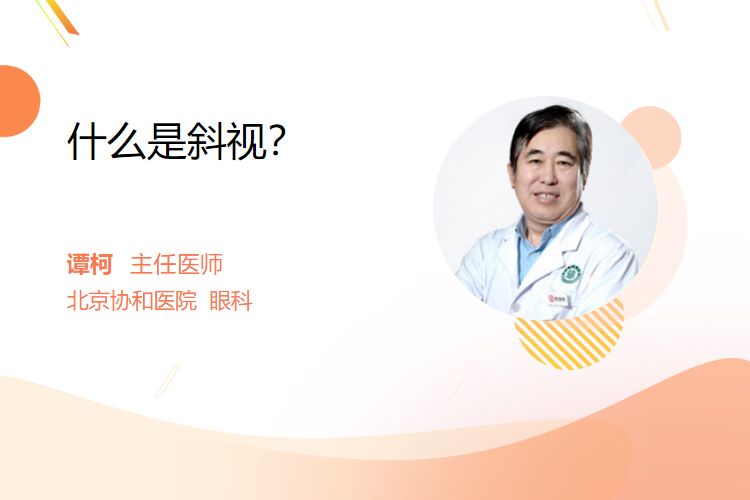 什么是斜视？

谭柯 主任医师
北京协和医院 眼科